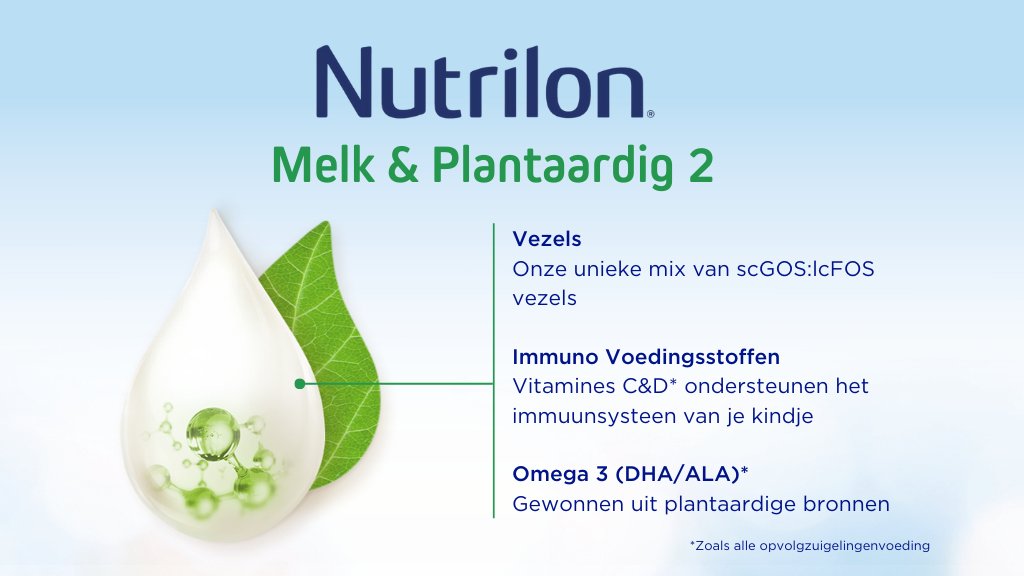 Nutrilon®
Melk & Plantaardig 2

Vezels
Onze unieke mix van scGOS:lcFOS vezels

Immuno Voedingsstoffen
Vitamines C&D* ondersteunen het immuunsysteen van je kindje

Omega 3 (DHA/ALA)*
Gewonnen uit plantaardige bronnen

*Zoals alle opvolgzuigelingenvoeding